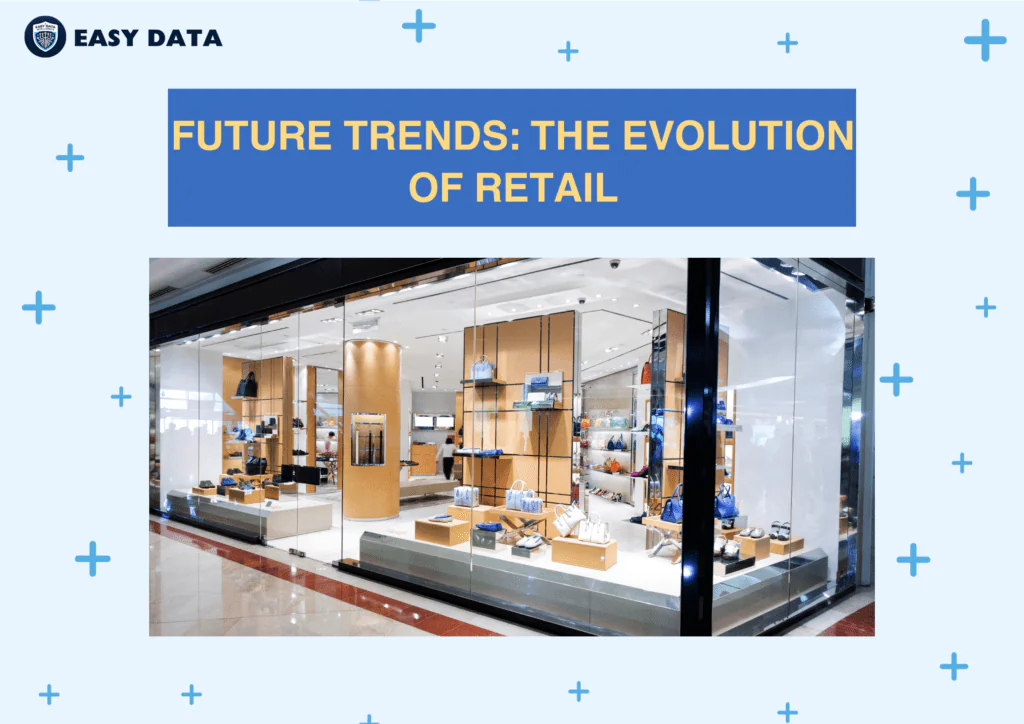 EASY DATA

FUTURE TRENDS: THE EVOLUTION OF RETAIL